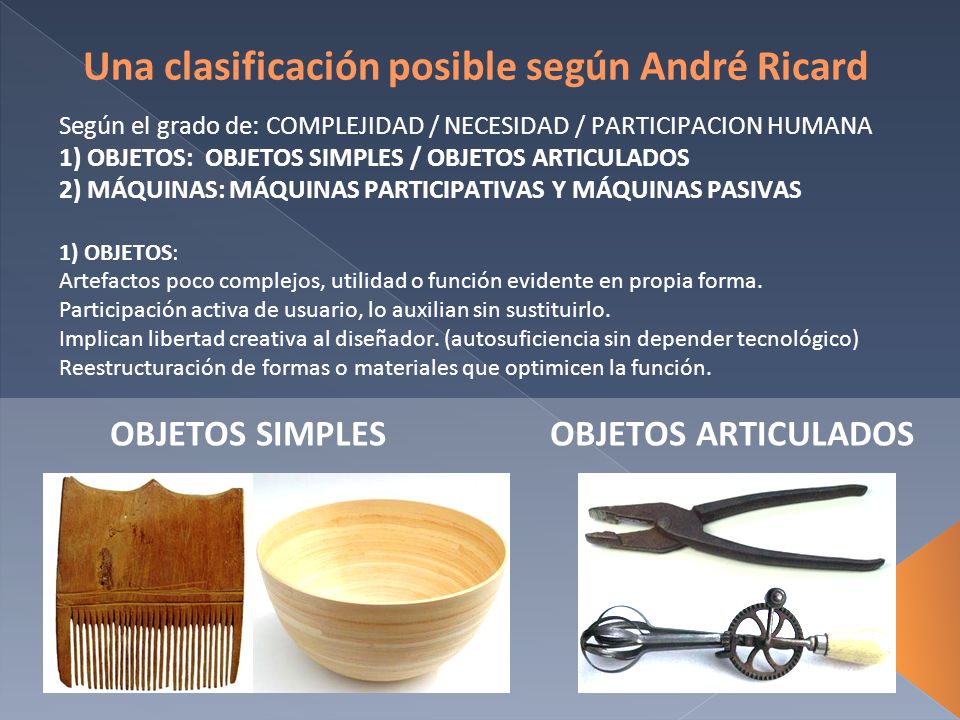 Una clasificación posible según André Ricard

Según el grado de: COMPLEJIDAD / NECESIDAD / PARTICIPACION HUMANA
1) OBJETOS: OBJETOS SIMPLES / OBJETOS ARTICULADOS
2) MÁQUINAS: MÁQUINAS PARTICIPATIVAS Y MÁQUINAS PASIVAS

1) OBJETOS:
Artefactos poco complejos, utilidad o función evidente en propia forma.
Participación activa de usuario, lo auxilian sin sustituirlo.
Implican libertad creativa al diseñador. (autosuficiencia sin depender tecnológico)
Reestructuración de formas o materiales que optimicen la función.

OBJETOS SIMPLES

OBJETOS ARTICULADOS